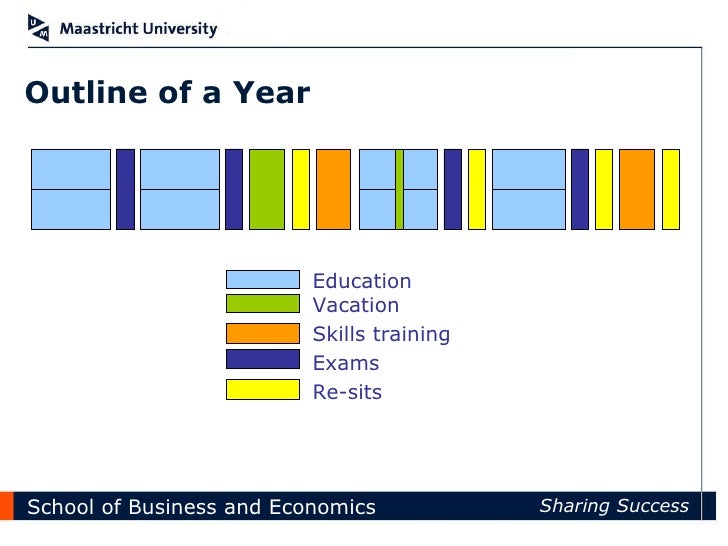 Maastricht University

Outline of a Year

Education
Vacation
Skills training
Exams
Re-sits

School of Business and Economics

Sharing Success